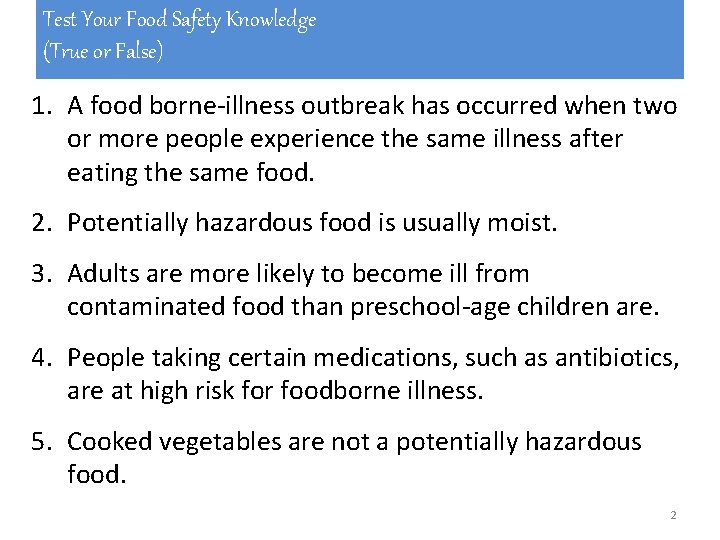 Test Your Food Safety Knowledge
(True or False)

1. A food borne-illness outbreak has occurred when two or more people experience the same illness after eating the same food.

2. Potentially hazardous food is usually moist.

3. Adults are more likely to become ill from contaminated food than preschool-age children are.

4. People taking certain medications, such as antibiotics, are at high risk for foodborne illness.

5. Cooked vegetables are not a potentially hazardous food.

2